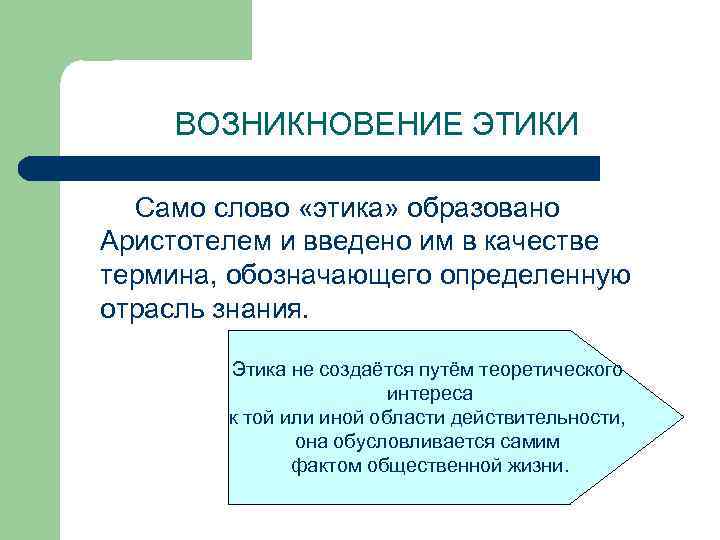 ВОЗНИКНОВЕНИЕ ЭТИКИ

Само слово «этика» образовано Аристотелем и введено им в качестве термина, обозначающего определенную отрасль знания.

Этика не создаётся путём теоретического интереса
к той или иной области действительности,
она обусловливается самим
фактом общественной жизни.